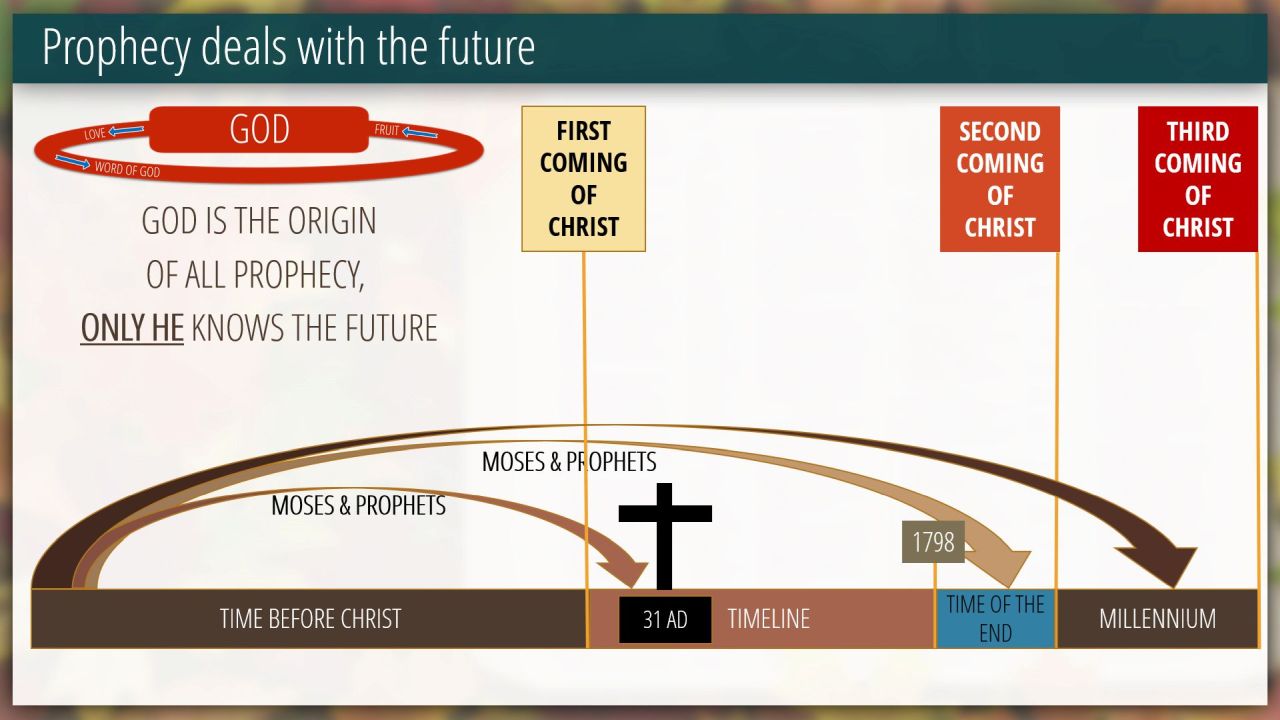 Prophecy deals with the future

LOVE GOD FRUIT
WORD OF GOD

GOD IS THE ORIGIN OF ALL PROPHECY, ONLY HE KNOWS THE FUTURE

FIRST COMING OF CHRIST

SECOND COMING OF CHRIST

THIRD COMING OF CHRIST

MOSES & PROPHETS

MOSES & PROPHETS

1798

TIME BEFORE CHRIST

31 AD

TIMELINE

TIME OF THE END

MILLENNIUM